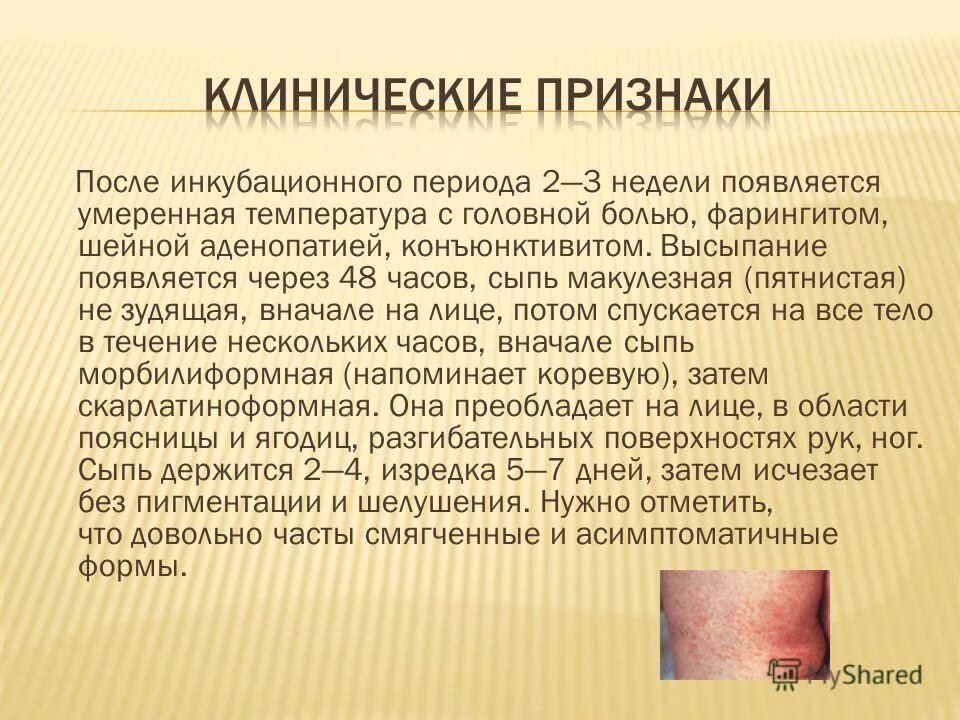 КЛИНИЧЕСКИЕ ПРИЗНАКИ

После инкубационного периода 2—3 недели появляется умеренная температура с головной болью, фарингитом, шейной аденопатией, конъюнктивитом. Высыпание появляется через 48 часов, сыпь макулезная (пятнистая) не зудящая, вначале на лице, потом спускается на все тело в течение нескольких часов, вначале сыпь морбилиформная (напоминает коревую), затем скарлатиноформная. Она преобладает на лице, в области поясницы и ягодиц, разгибательных поверхностях рук, ног. Сыпь держится 2—4, изредка 5—7 дней, затем исчезает без пигментации и шелушения. Нужно отметить, что довольно часты смягченные и асимптоматичные формы.

MyShared